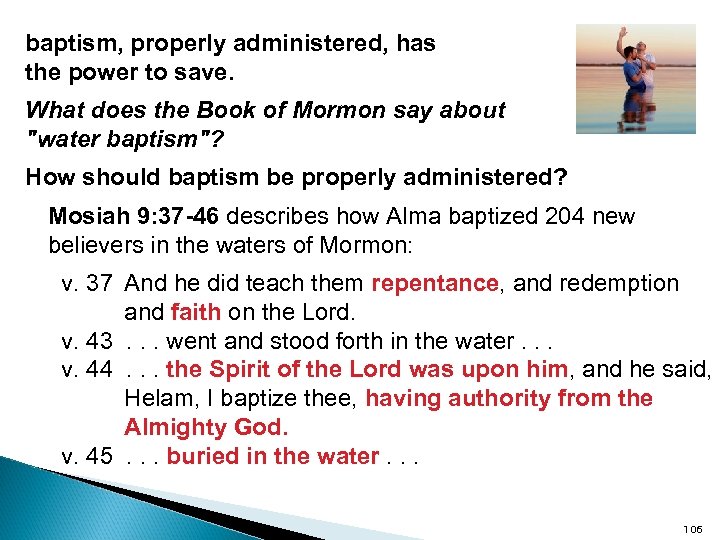 baptism, properly administered, has the power to save.

What does the Book of Mormon say about "water baptism"?

How should baptism be properly administered?

Mosiah 9:37-46 describes how Alma baptized 204 new believers in the waters of Mormon:

v. 37 And he did teach them repentance, and redemption and faith on the Lord.
v. 43 . . . went and stood forth in the water . . .
v. 44 . . . the Spirit of the Lord was upon him, and he said, Helam, I baptize thee, having authority from the Almighty God.
v. 45 . . . buried in the water . . .

106